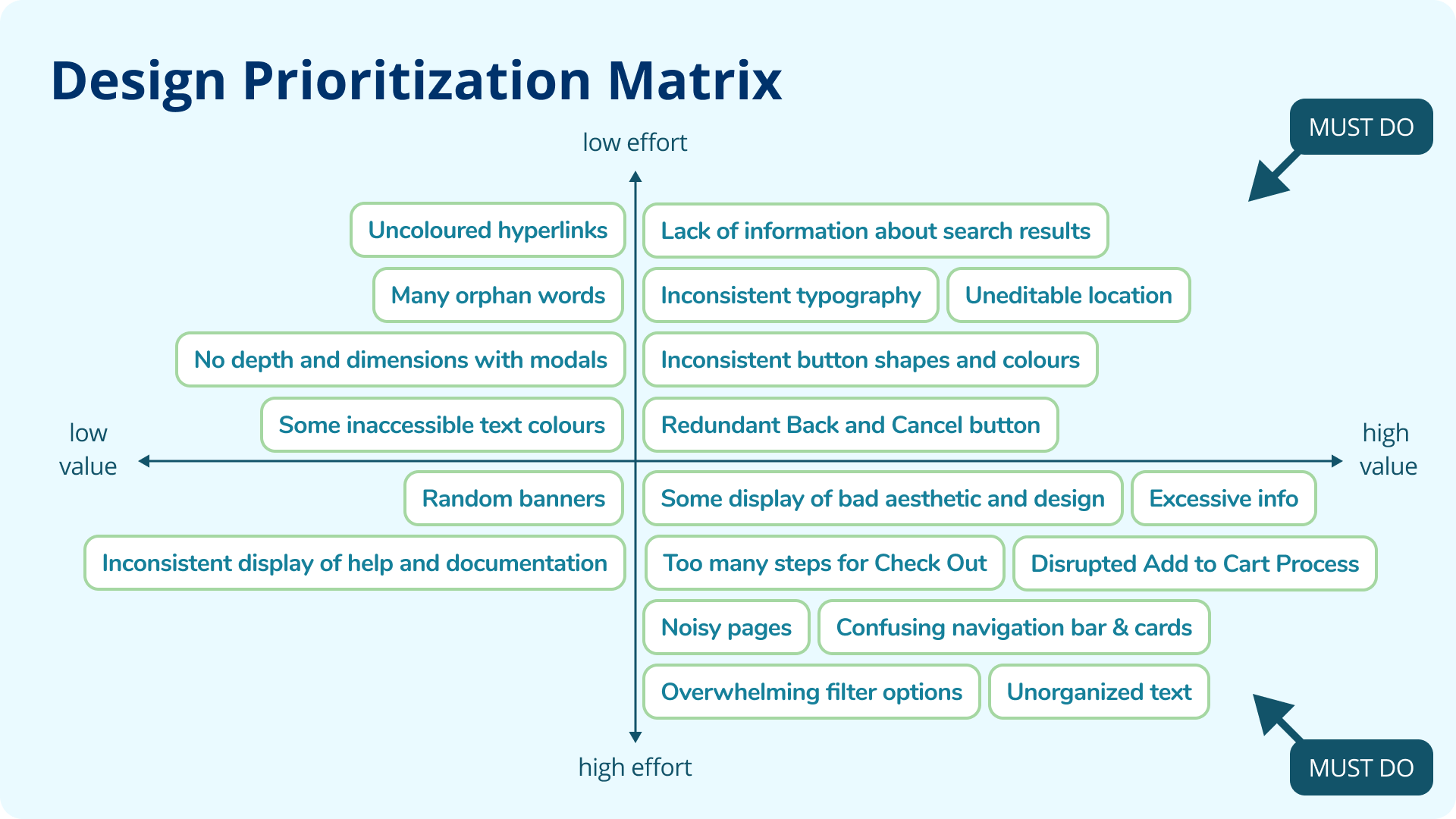 Design Prioritization Matrix

MUST DO

low effort

Uncoloured hyperlinks

Lack of information about search results

Many orphan words

Inconsistent typography

Uneditable location

No depth and dimensions with modals

Inconsistent button shapes and colours

Some inaccessible text colours

Redundant Back and Cancel button

low value

high value

Random banners

Some display of bad aesthetic and design

Excessive info

Inconsistent display of help and documentation

Too many steps for Check Out

Disrupted Add to Cart Process

Noisy pages

Confusing navigation bar & cards

Overwhelming filter options

Unorganized text

high effort

MUST DO